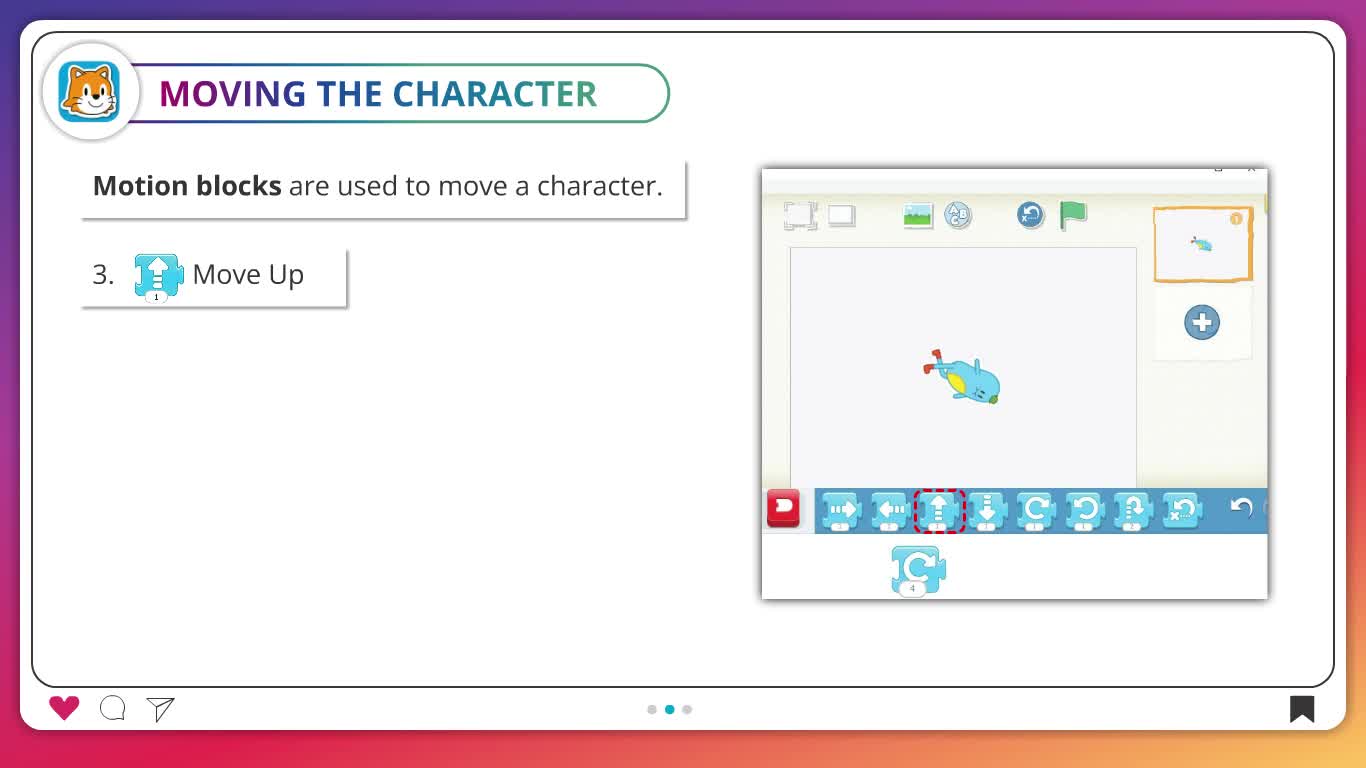 MOVING THE CHARACTER

**Motion blocks** are used to move a character.

3. 1 Move Up

4